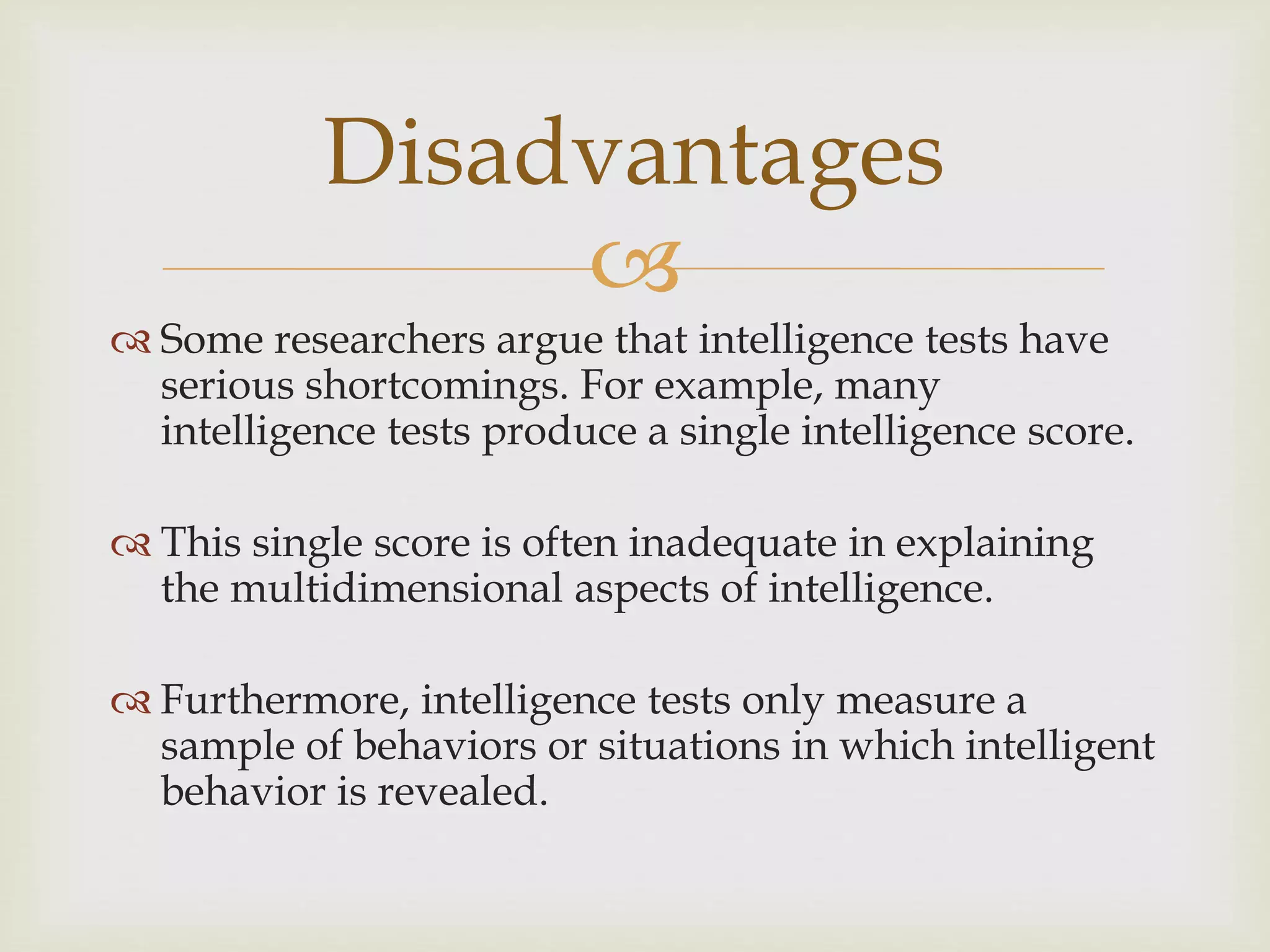 Disadvantages

Some researchers argue that intelligence tests have serious shortcomings. For example, many intelligence tests produce a single intelligence score.

This single score is often inadequate in explaining the multidimensional aspects of intelligence.

Furthermore, intelligence tests only measure a sample of behaviors or situations in which intelligent behavior is revealed.